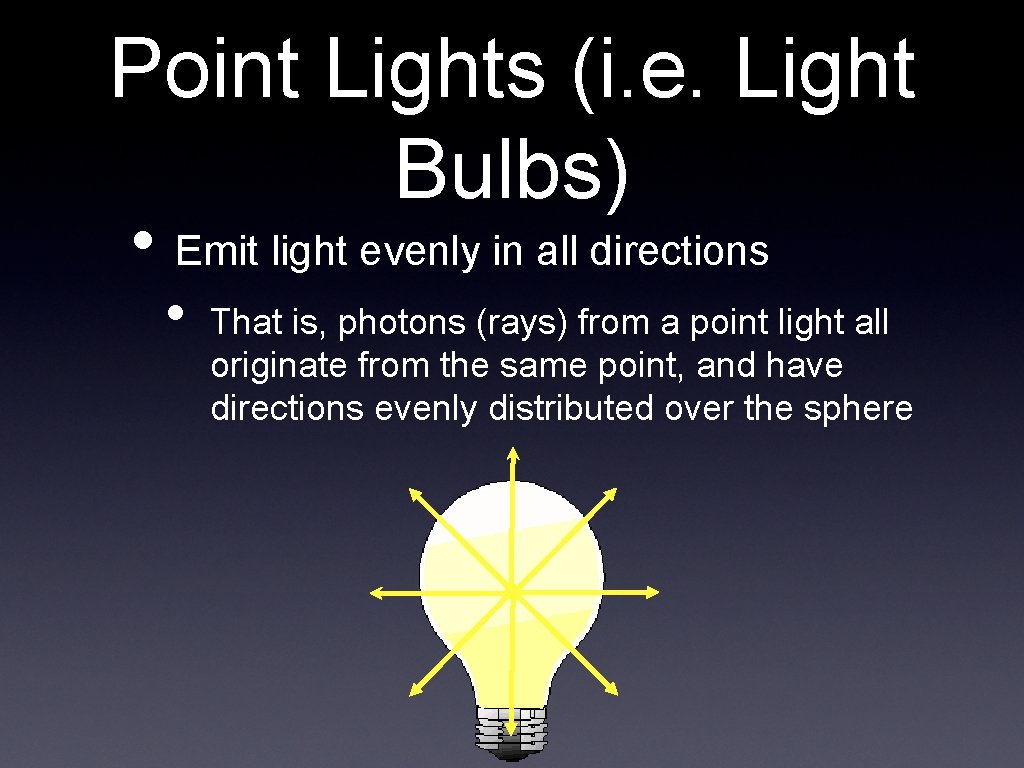 Point Lights (i.e. Light Bulbs)

• Emit light evenly in all directions
  • That is, photons (rays) from a point light all originate from the same point, and have directions evenly distributed over the sphere